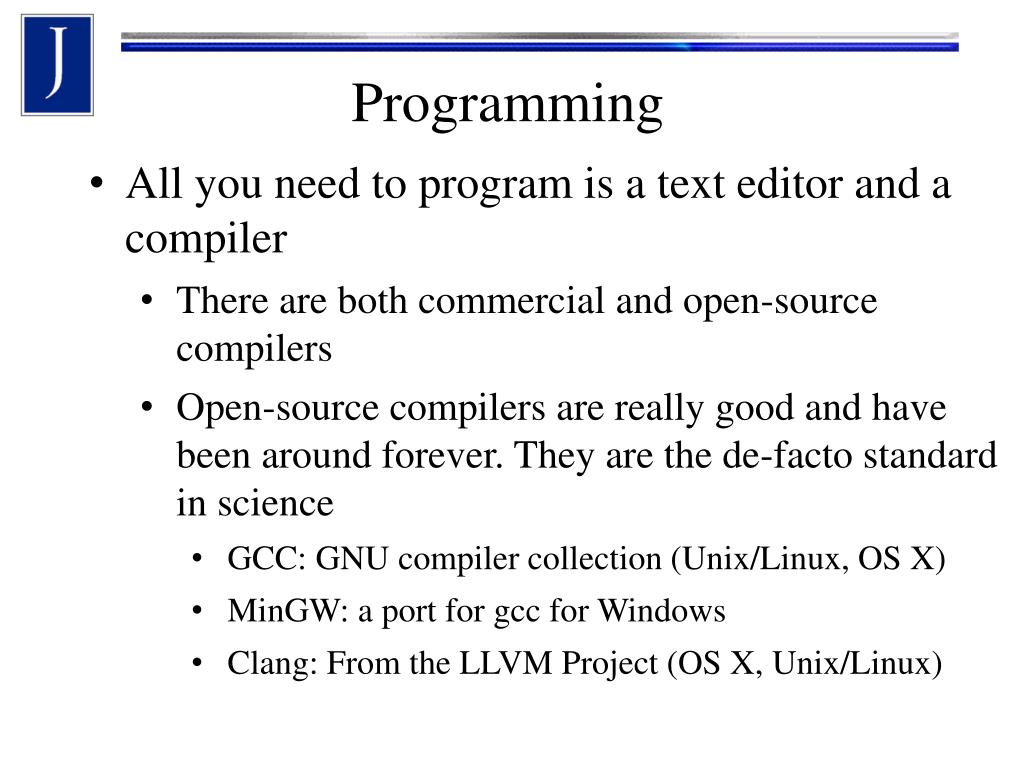 J

Programming

• All you need to program is a text editor and a compiler
  • There are both commercial and open-source compilers
  • Open-source compilers are really good and have been around forever. They are the de-facto standard in science
    • GCC: GNU compiler collection (Unix/Linux, OS X)
    • MinGW: a port for gcc for Windows
    • Clang: From the LLVM Project (OS X, Unix/Linux)